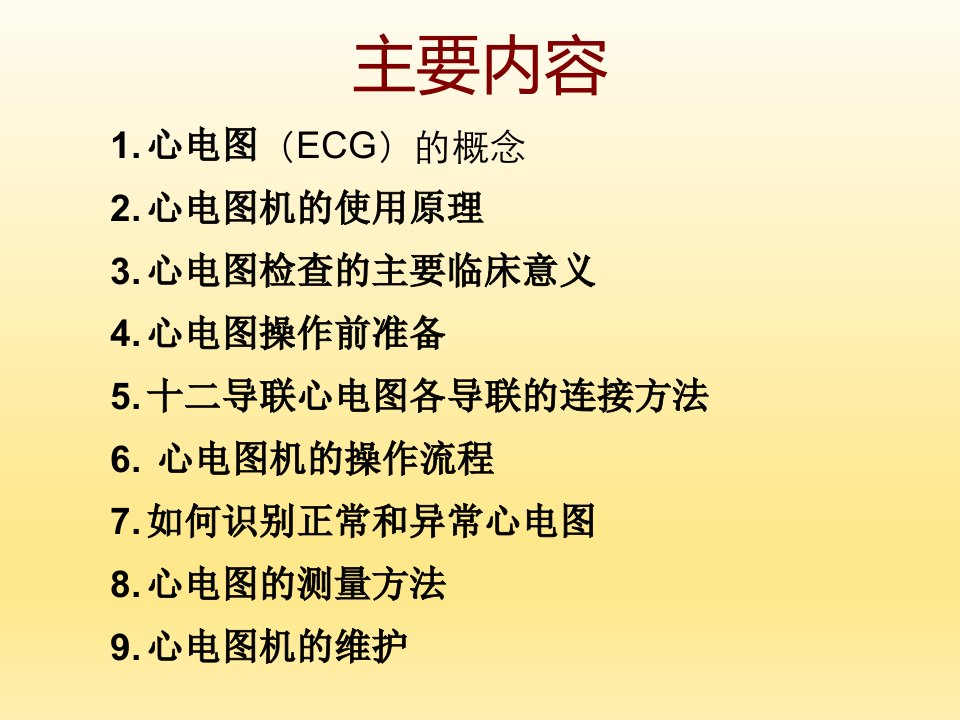 主要内容

1. 心电图（ECG）的概念

2. 心电图机的使用原理

3. 心电图检查的主要临床意义

4. 心电图操作前准备

5. 十二导联心电图各导联的连接方法

6. 心电图机的操作流程

7. 如何识别正常和异常心电图

8. 心电图的测量方法

9. 心电图机的维护